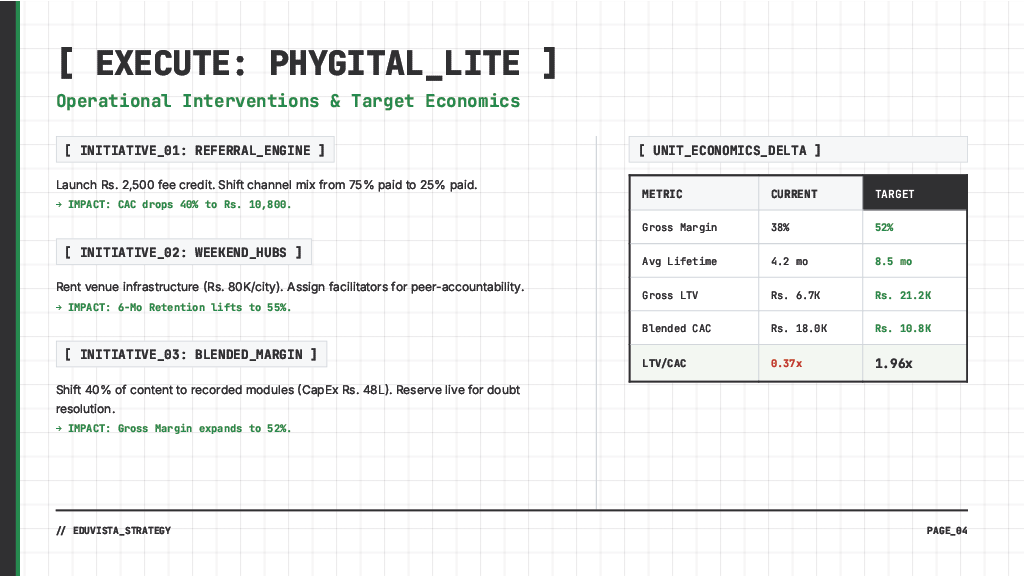 [ EXECUTE: PHYGITAL_LITE ]

Operational Interventions & Target Economics

[ INITIATIVE_01: REFERRAL_ENGINE ]

Launch Rs. 2,500 fee credit. Shift channel mix from 75% paid to 25% paid.
→ IMPACT: CAC drops 40% to Rs. 10,800.

[ INITIATIVE_02: WEEKEND_HUBS ]

Rent venue infrastructure (Rs. 80K/city). Assign facilitators for peer-accountability.
→ IMPACT: 6-Mo Retention lifts to 55%.

[ INITIATIVE_03: BLENDED_MARGIN ]

Shift 40% of content to recorded modules (CapEx Rs. 48L). Reserve live for doubt resolution.
→ IMPACT: Gross Margin expands to 52%.

[ UNIT_ECONOMICS_DELTA ]

| METRIC | CURRENT | TARGET |
|---|---|---|
| Gross Margin | 38% | 52% |
| Avg Lifetime | 4.2 mo | 8.5 mo |
| Gross LTV | Rs. 6.7K | Rs. 21.2K |
| Blended CAC | Rs. 18.0K | Rs. 10.8K |
| LTV/CAC | 0.37x | 1.96x |

// EDUVISTA_STRATEGY

PAGE_04